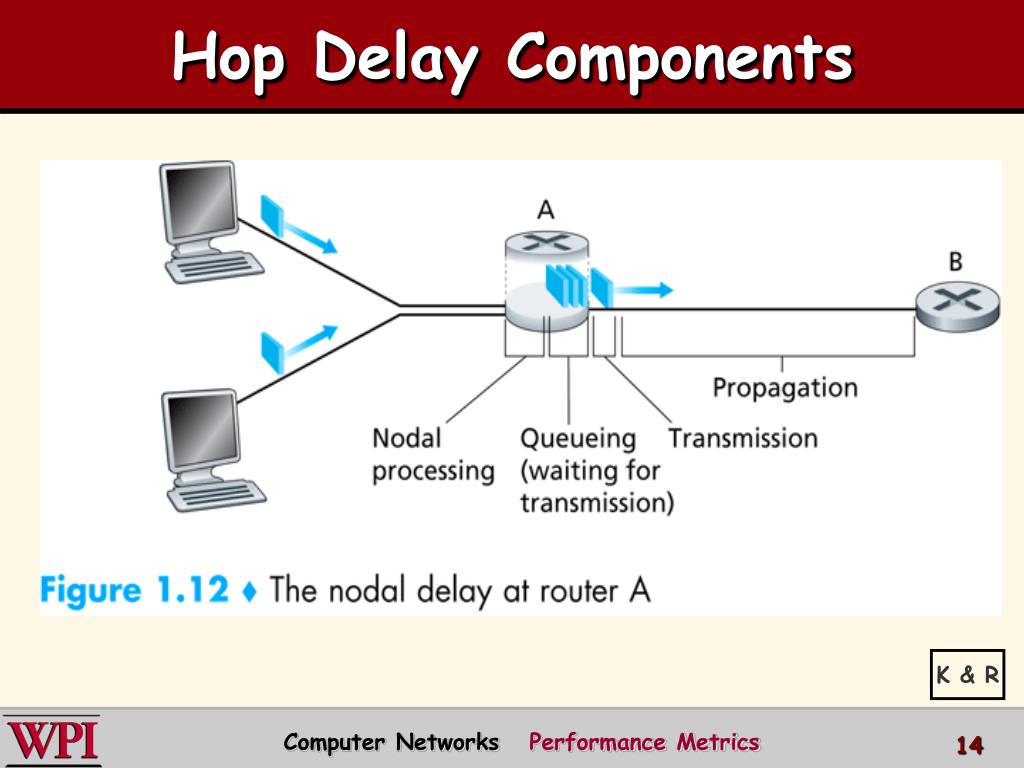 Hop Delay Components

A

B

Propagation

Nodal processing

Queueing (waiting for transmission)

Transmission

Figure 1.12 ♦ The nodal delay at router A

K & R

WPI

Computer Networks Performance Metrics

14